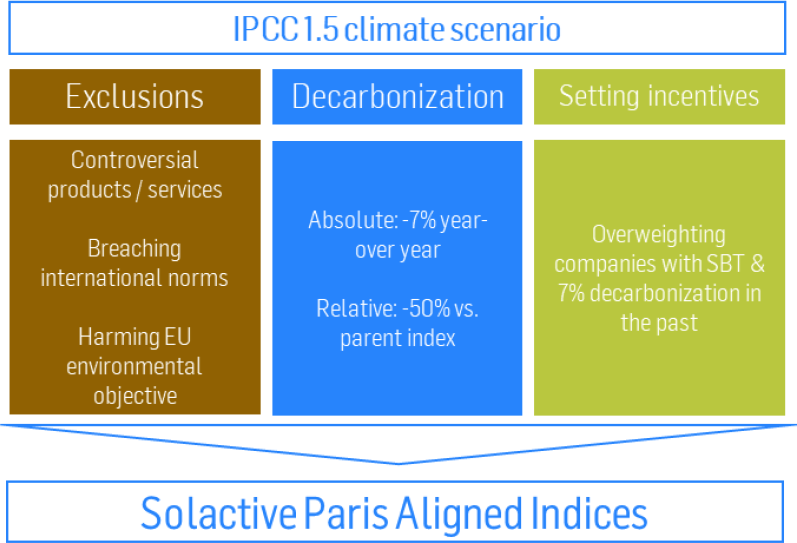 IPCC 1.5 climate scenario

Exclusions

Controversial products / services

Breaching international norms

Harming EU environmental objective

Decarbonization

Absolute: -7% year-over year

Relative: -50% vs. parent index

Setting incentives

Overweighting companies with SBT & 7% decarbonization in the past

Solactive Paris Aligned Indices